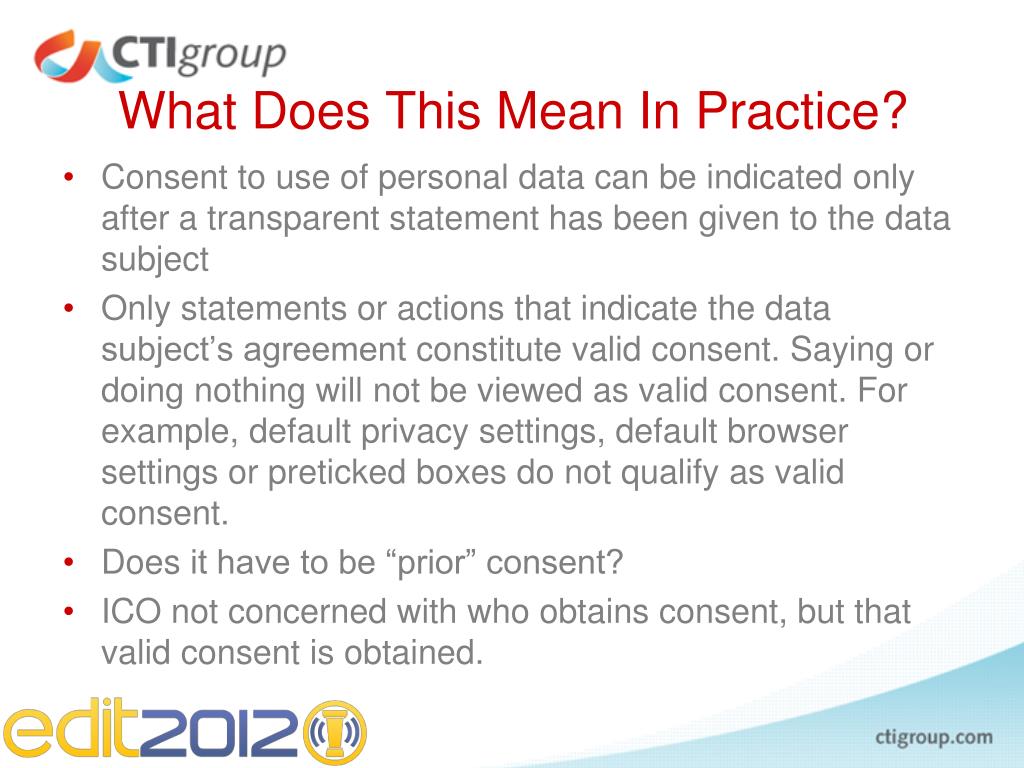 CTIgroup

What Does This Mean In Practice?

• Consent to use of personal data can be indicated only after a transparent statement has been given to the data subject
• Only statements or actions that indicate the data subject’s agreement constitute valid consent. Saying or doing nothing will not be viewed as valid consent. For example, default privacy settings, default browser settings or preticked boxes do not qualify as valid consent.
• Does it have to be “prior” consent?
• ICO not concerned with who obtains consent, but that valid consent is obtained.

edit2012

ctigroup.com